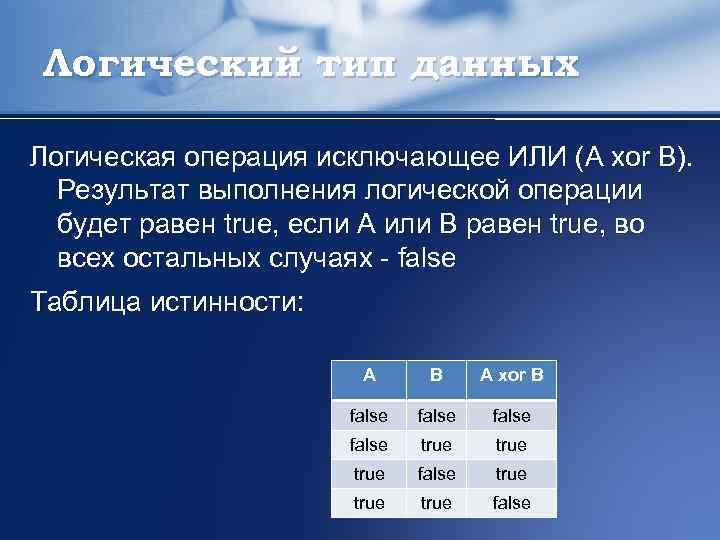 Логический тип данных

Логическая операция исключающее ИЛИ (A xor B). Результат выполнения логической операции будет равен true, если A или B равен true, во всех остальных случаях - false

Таблица истинности:

| A | B | A xor B |
|---|---|---|
| false | false | false |
| false | true | true |
| true | false | true |
| true | true | false |